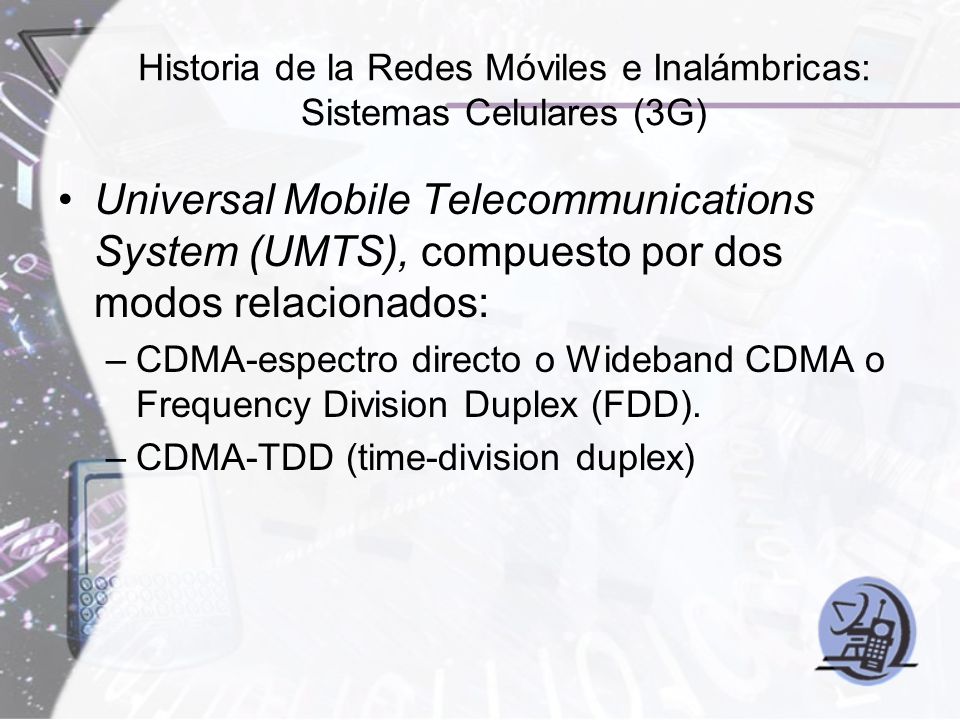 Historia de la Redes Móviles e Inalámbricas: Sistemas Celulares (3G)

• Universal Mobile Telecommunications System (UMTS), compuesto por dos modos relacionados:
– CDMA-espectro directo o Wideband CDMA o Frequency Division Duplex (FDD).
– CDMA-TDD (time-division duplex)